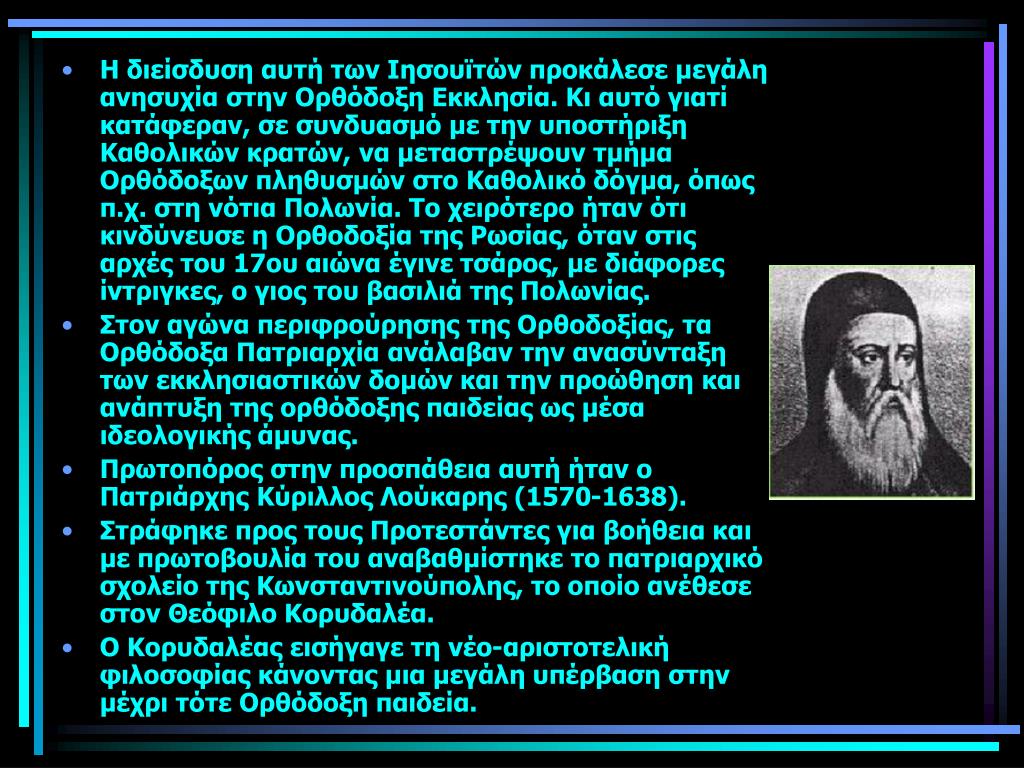 • Η διείσδυση αυτή των Ιησουϊτών προκάλεσε μεγάλη ανησυχία στην Ορθόδοξη Εκκλησία. Κι αυτό γιατί κατάφεραν, σε συνδυασμό με την υποστήριξη Καθολικών κρατών, να μεταστρέψουν τμήμα Ορθόδοξων πληθυσμών στο Καθολικό δόγμα, όπως π.χ. στη νότια Πολωνία. Το χειρότερο ήταν ότι κινδύνευσε η Ορθοδοξία της Ρωσίας, όταν στις αρχές του 17ου αιώνα έγινε τσάρος, με διάφορες ίντριγκες, ο γιος του βασιλιά της Πολωνίας.

• Στον αγώνα περιφρούρησης της Ορθοδοξίας, τα Ορθόδοξα Πατριαρχία ανάλαβαν την ανασύνταξη των εκκλησιαστικών δομών και την προώθηση και ανάπτυξη της ορθόδοξης παιδείας ως μέσα ιδεολογικής άμυνας.

• Πρωτοπόρος στην προσπάθεια αυτή ήταν ο Πατριάρχης Κύριλλος Λούκαρης (1570-1638).

• Στράφηκε προς τους Προτεστάντες για βοήθεια και με πρωτοβουλία του αναβαθμίστηκε το πατριαρχικό σχολείο της Κωνσταντινούπολης, το οποίο ανέθεσε στον Θεόφιλο Κορυδαλέα.

• Ο Κορυδαλέας εισήγαγε τη νέο-αριστοτελική φιλοσοφίας κάνοντας μια μεγάλη υπέρβαση στην μέχρι τότε Ορθόδοξη παιδεία.